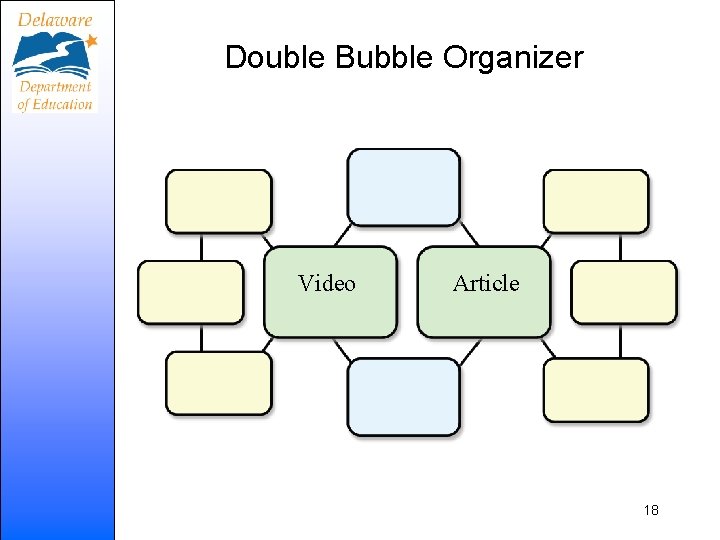 Delaware Department of Education

Double Bubble Organizer

Video

Article

18